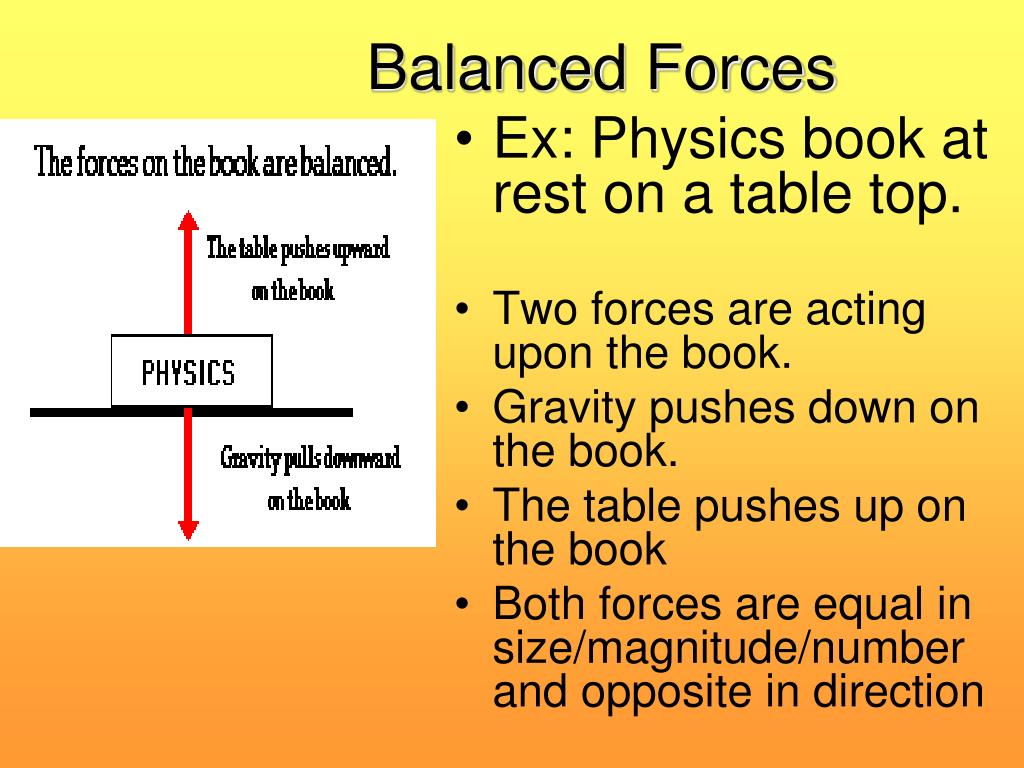 Balanced Forces

The forces on the book are balanced.

The table pushes upward on the book

PHYSICS

Gravity pulls downward on the book

• Ex: Physics book at rest on a table top.

• Two forces are acting upon the book.
• Gravity pushes down on the book.
• The table pushes up on the book
• Both forces are equal in size/magnitude/number and opposite in direction